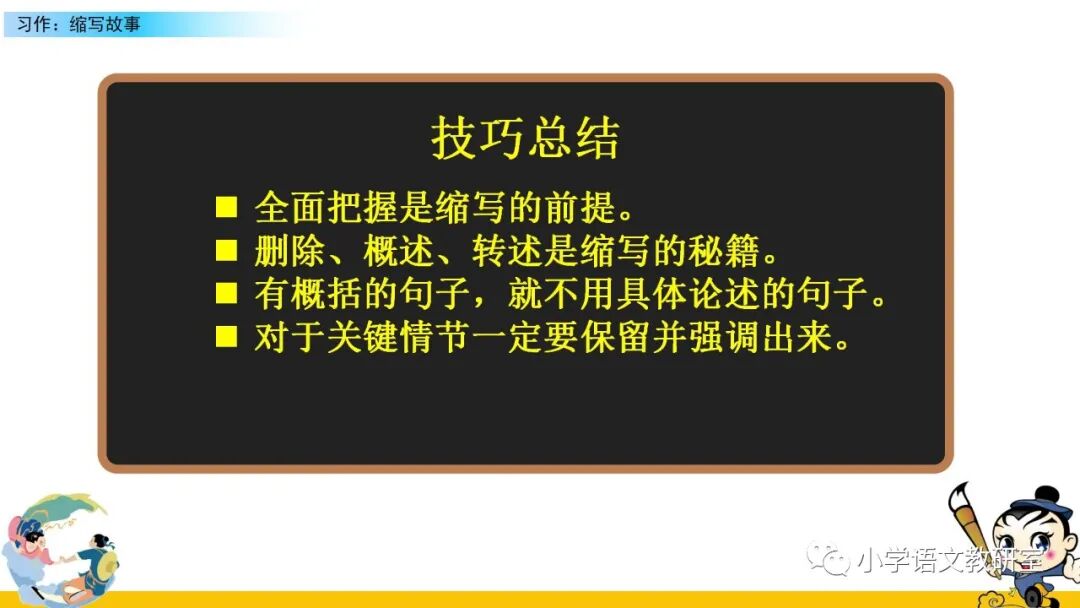 习作：缩写故事

技巧总结

■ 全面把握是缩写的前提。
■ 删除、概述、转述是缩写的秘籍。
■ 有概括的句子，就不用具体论述的句子。
■ 对于关键情节一定要保留并强调出来。

小学语文教研室